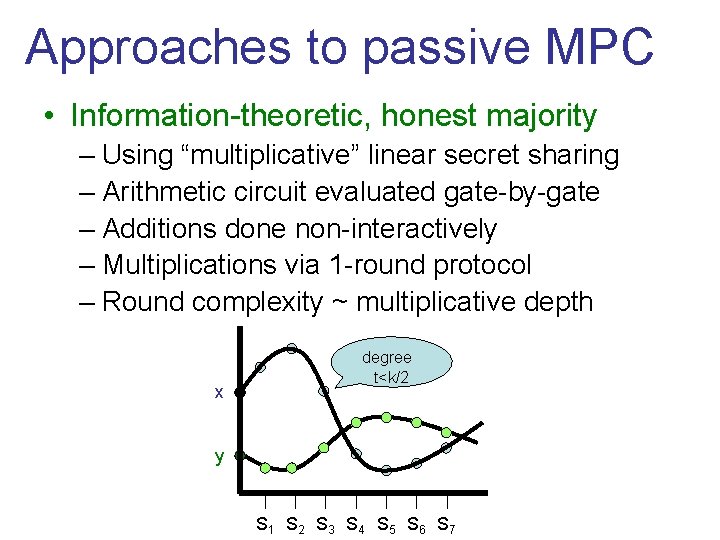 Approaches to passive MPC

• Information-theoretic, honest majority
 – Using “multiplicative” linear secret sharing
 – Arithmetic circuit evaluated gate-by-gate
 – Additions done non-interactively
 – Multiplications via 1-round protocol
 – Round complexity ~ multiplicative depth

degree t<k/2

x

y

$s_1$ $s_2$ $s_3$ $s_4$ $s_5$ $s_6$ $s_7$